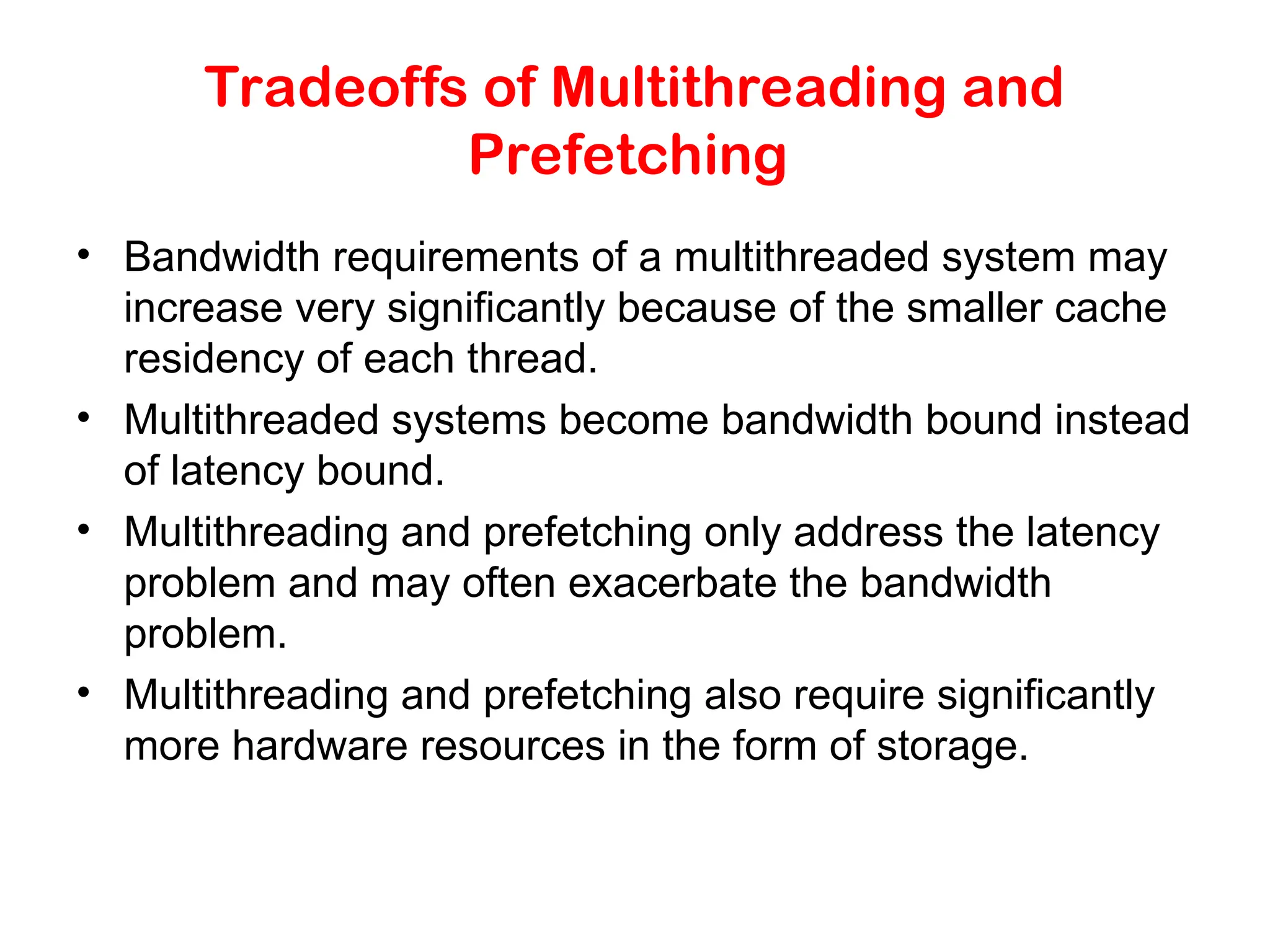 Tradeoffs of Multithreading and Prefetching

• Bandwidth requirements of a multithreaded system may increase very significantly because of the smaller cache residency of each thread.

• Multithreaded systems become bandwidth bound instead of latency bound.

• Multithreading and prefetching only address the latency problem and may often exacerbate the bandwidth problem.

• Multithreading and prefetching also require significantly more hardware resources in the form of storage.